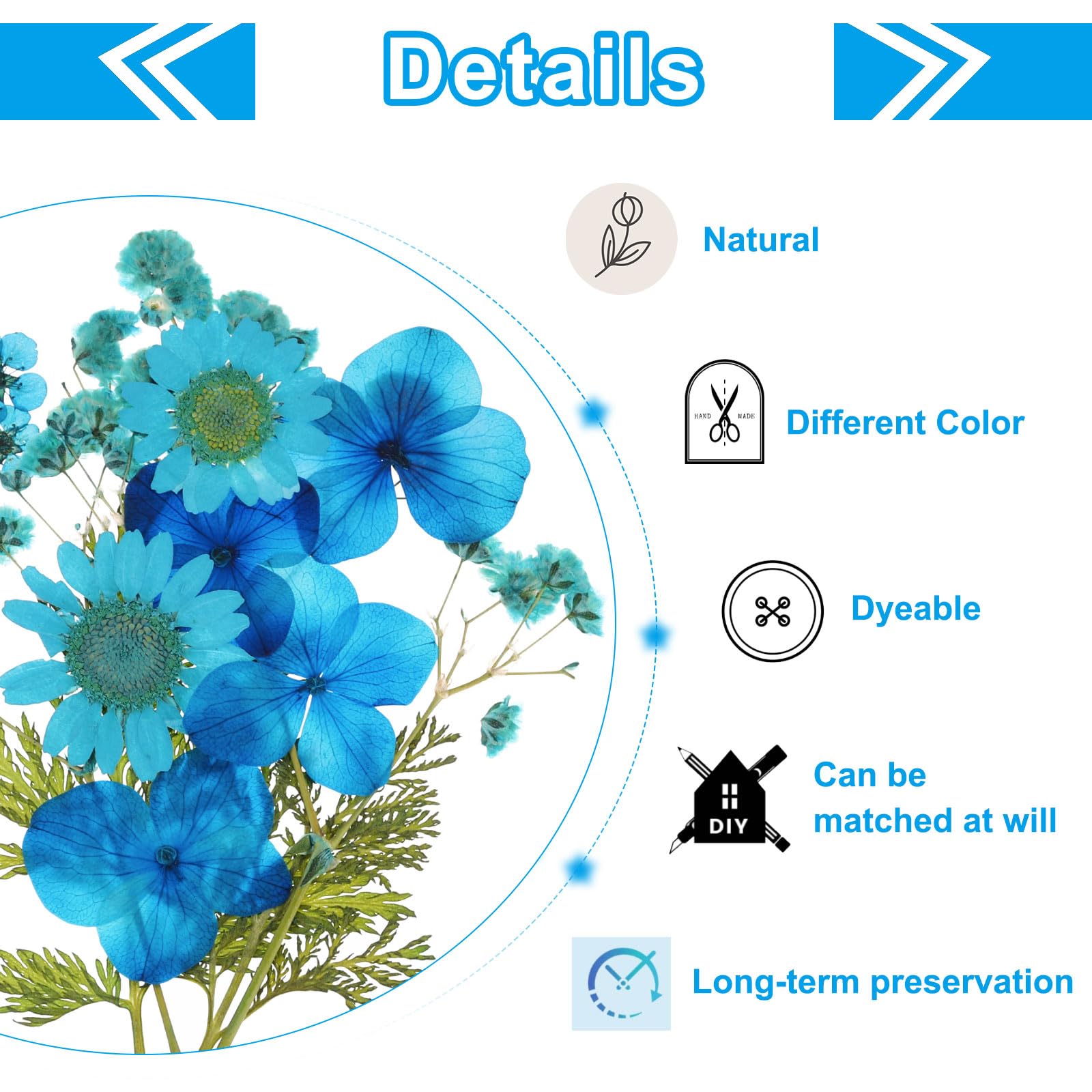 Details

Natural

HAND MADE

Different Color

Dyeable

DIY

Can be matched at will

Long-term preservation